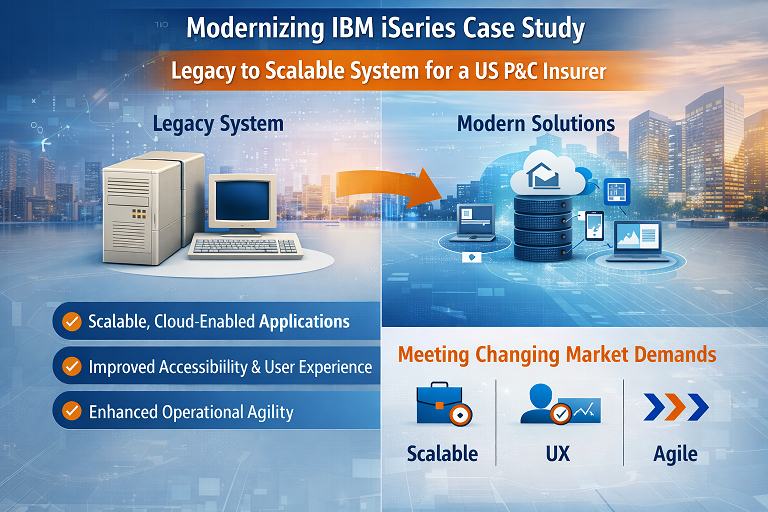 Modernizing IBM iSeries Case Study

Legacy to Scalable System for a US P&C Insurer

Legacy System

Modern Solutions

Scalable, Cloud-Enabled Applications

Improved Accessibility & User Experience

Enhanced Operational Agility

Meeting Changing Market Demands

Scalable

UX

Agile